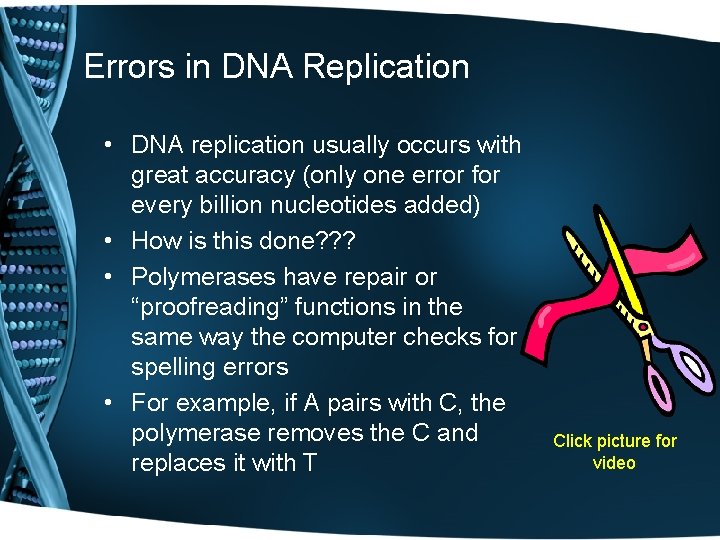 Errors in DNA Replication

• DNA replication usually occurs with great accuracy (only one error for every billion nucleotides added)
• How is this done???
• Polymerases have repair or “proofreading” functions in the same way the computer checks for spelling errors
• For example, if A pairs with C, the polymerase removes the C and replaces it with T

Click picture for video